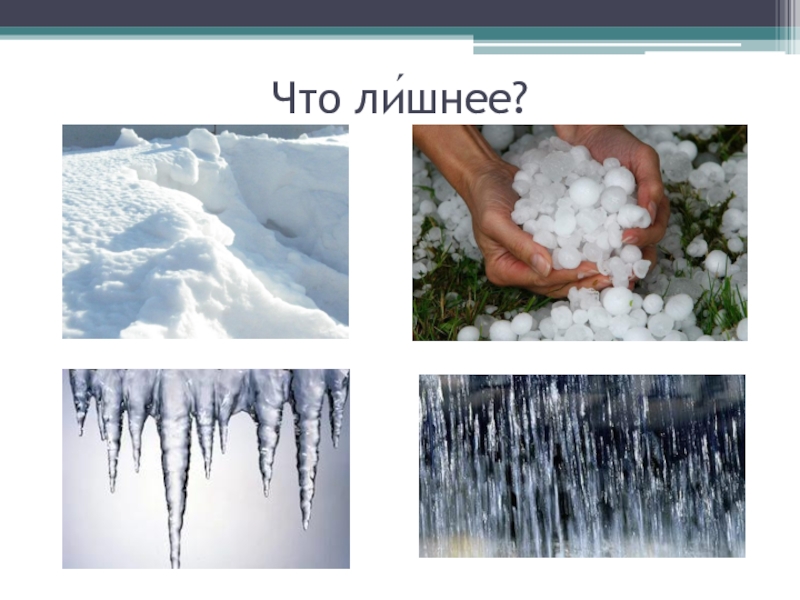 Что ли́шнее?